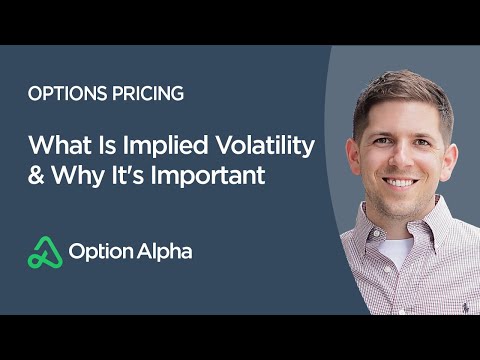 OPTIONS PRICING

What Is Implied Volatility & Why It's Important

Option Alpha